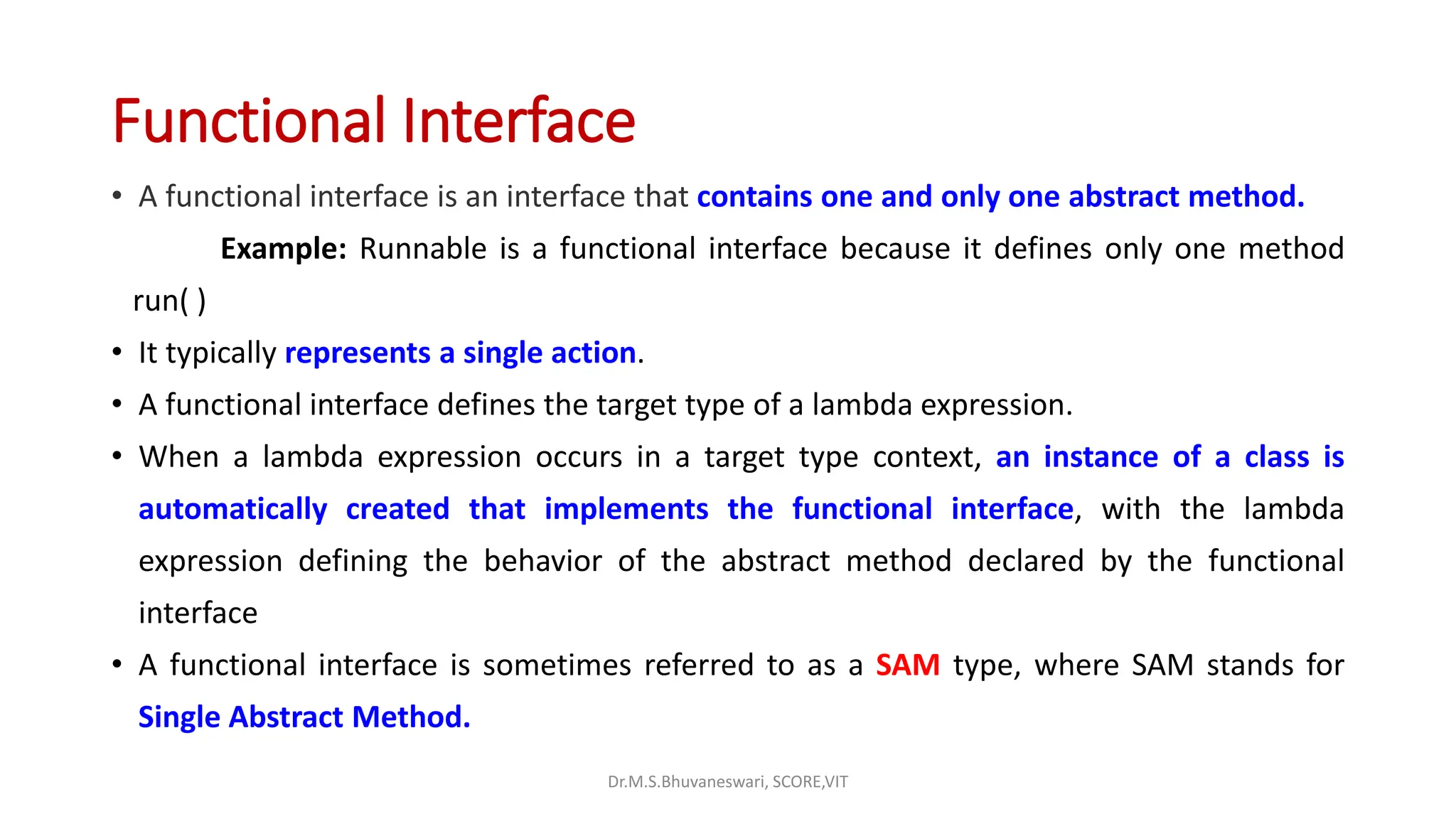 Functional Interface

• A functional interface is an interface that contains one and only one abstract method.

Example: Runnable is a functional interface because it defines only one method run( )

• It typically represents a single action.

• A functional interface defines the target type of a lambda expression.

• When a lambda expression occurs in a target type context, an instance of a class is automatically created that implements the functional interface, with the lambda expression defining the behavior of the abstract method declared by the functional interface

• A functional interface is sometimes referred to as a SAM type, where SAM stands for Single Abstract Method.

Dr.M.S.Bhuvaneswari, SCORE,VIT